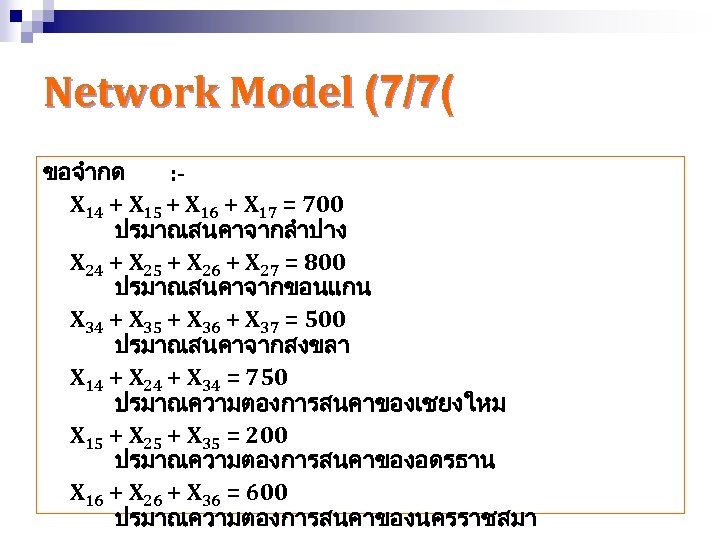 Network Model (7/7(

ขอจำกด :-

$X_{14} + X_{15} + X_{16} + X_{17} = 700$
ปรมาณสนคาจากลำปาง

$X_{24} + X_{25} + X_{26} + X_{27} = 800$
ปรมาณสนคาจากขอนแกน

$X_{34} + X_{35} + X_{36} + X_{37} = 500$
ปรมาณสนคาจากสงขลา

$X_{14} + X_{24} + X_{34} = 750$
ปรมาณความตองการสนคาของเชยงใหม

$X_{15} + X_{25} + X_{35} = 200$
ปรมาณความตองการสนคาของอดรธาน

$X_{16} + X_{26} + X_{36} = 600$
ปรมาณความตองการสนคาของนครราชสมา